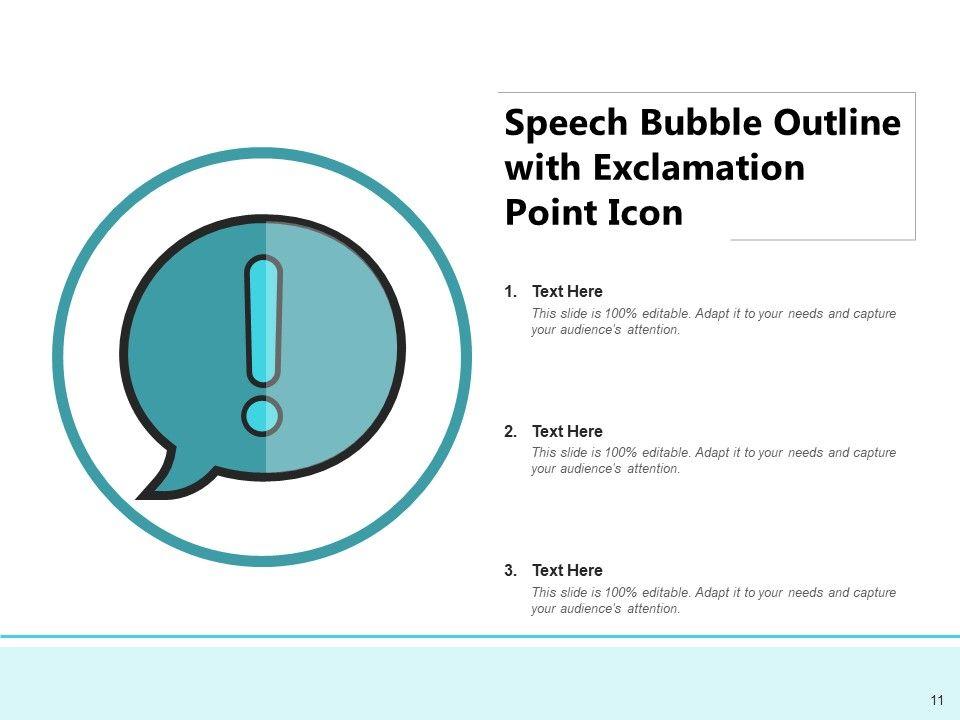 Speech Bubble Outline with Exclamation Point Icon

1. Text Here
This slide is 100% editable. Adapt it to your needs and capture your audience's attention.

2. Text Here
This slide is 100% editable. Adapt it to your needs and capture your audience's attention.

3. Text Here
This slide is 100% editable. Adapt it to your needs and capture your audience's attention.

11